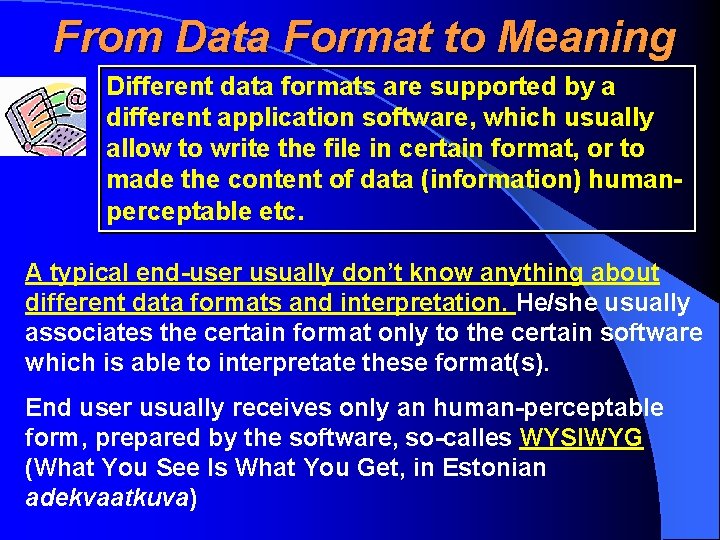 From Data Format to Meaning

Different data formats are supported by a different application software, which usually allow to write the file in certain format, or to made the content of data (information) human-perceptable etc.

A typical end-user usually don't know anything about different data formats and interpretation. He/she usually associates the certain format only to the certain software which is able to interpretate these format(s).

End user usually receives only an human-perceptable form, prepared by the software, so-calles WYSIWYG (What You See Is What You Get, in Estonian adekvaatkuva)